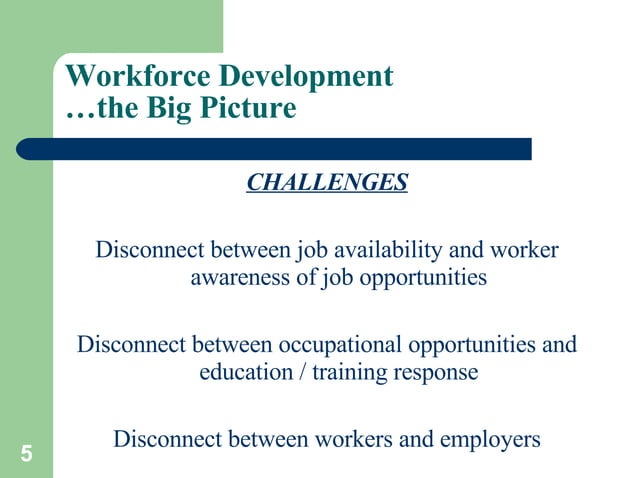 Workforce Development
…the Big Picture

CHALLENGES

Disconnect between job availability and worker awareness of job opportunities

Disconnect between occupational opportunities and education / training response

Disconnect between workers and employers

5